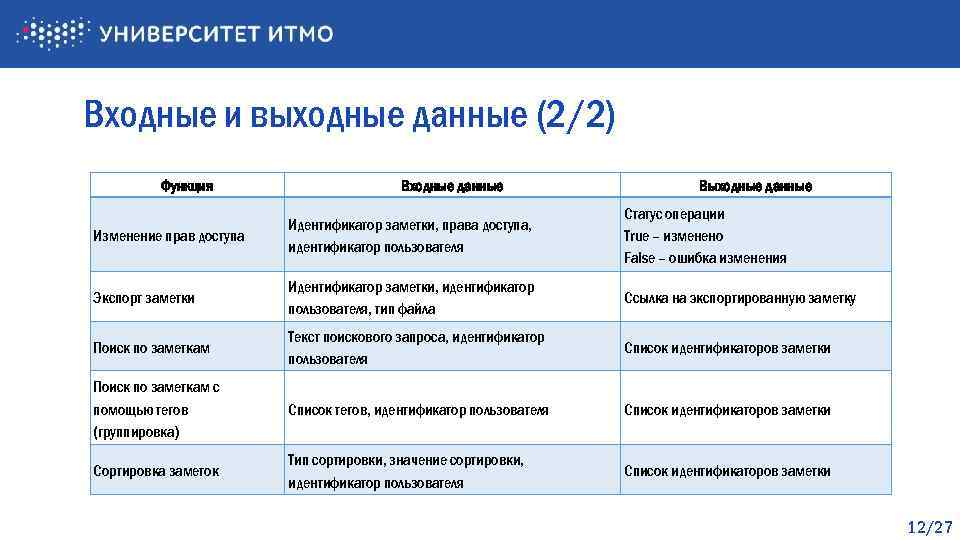 УНИВЕРСИТЕТ ИТМО

Входные и выходные данные (2/2)

| Функция | Входные данные | Выходные данные |
|---|---|---|
| Изменение прав доступа | Идентификатор заметки, права доступа, идентификатор пользователя | Статус операции True – изменено False – ошибка изменения |
| Экспорт заметки | Идентификатор заметки, идентификатор пользователя, тип файла | Ссылка на экспортированную заметку |
| Поиск по заметкам | Текст поискового запроса, идентификатор пользователя | Список идентификаторов заметки |
| Поиск по заметкам с помощью тегов (группировка) | Список тегов, идентификатор пользователя | Список идентификаторов заметки |
| Сортировка заметок | Тип сортировки, значение сортировки, идентификатор пользователя | Список идентификаторов заметки |

12/27